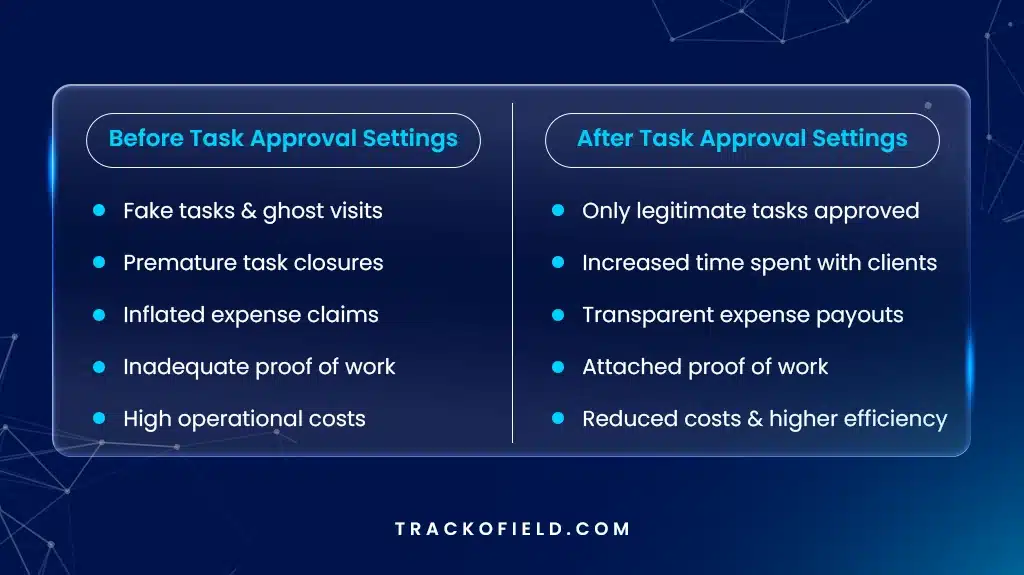 Before Task Approval Settings

- Fake tasks & ghost visits
- Premature task closures
- Inflated expense claims
- Inadequate proof of work
- High operational costs

After Task Approval Settings

- Only legitimate tasks approved
- Increased time spent with clients
- Transparent expense payouts
- Attached proof of work
- Reduced costs & higher efficiency

TRACKOFIELD.COM